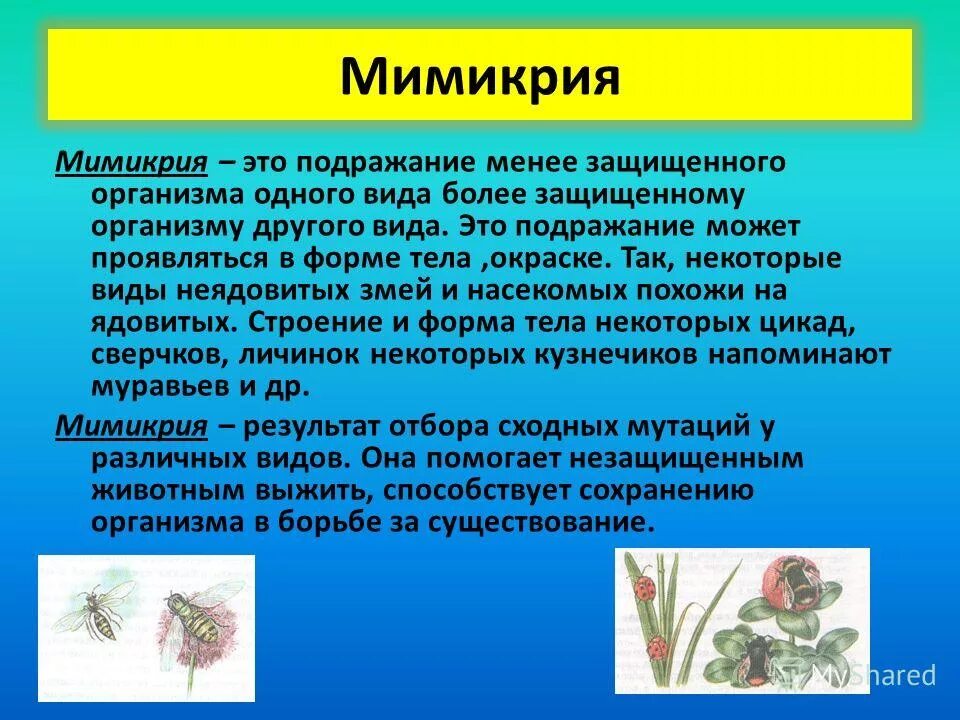 Мимикрия

Мимикрия – это подражание менее защищенного организма одного вида более защищенному организму другого вида. Это подражание может проявляться в форме тела ,окраске. Так, некоторые виды неядовитых змей и насекомых похожи на ядовитых. Строение и форма тела некоторых цикад, сверчков, личинок некоторых кузнечиков напоминают муравьев и др.

Мимикрия – результат отбора сходных мутаций у различных видов. Она помогает незащищенным животным выжить, способствует сохранению организма в борьбе за существование.

MyShared